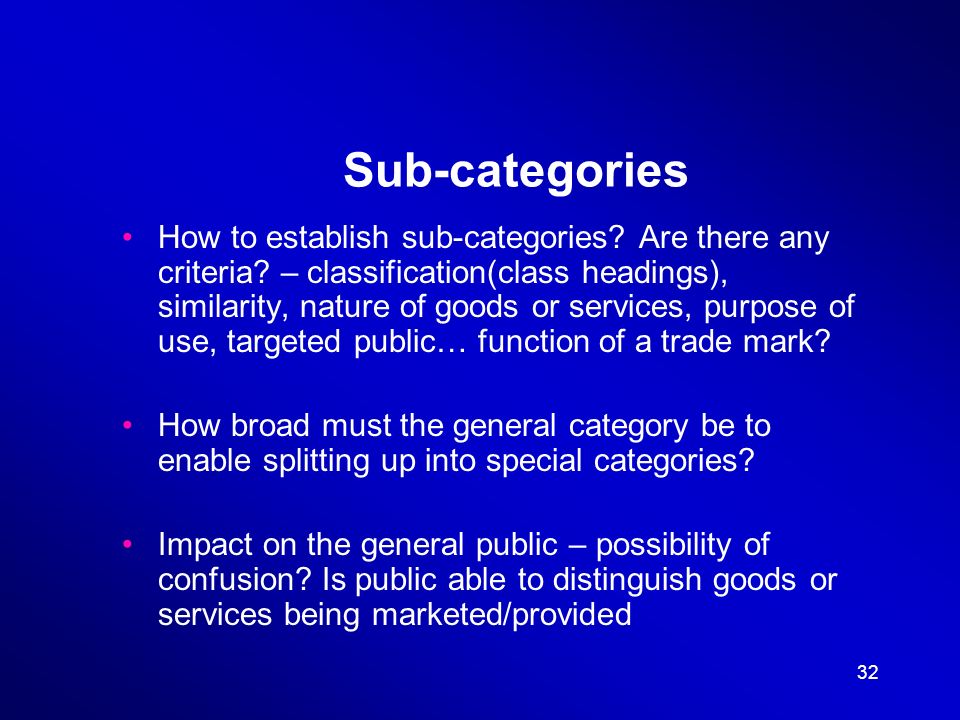 Sub-categories

• How to establish sub-categories? Are there any criteria? – classification(class headings), similarity, nature of goods or services, purpose of use, targeted public… function of a trade mark?

• How broad must the general category be to enable splitting up into special categories?

• Impact on the general public – possibility of confusion? Is public able to distinguish goods or services being marketed/provided

32